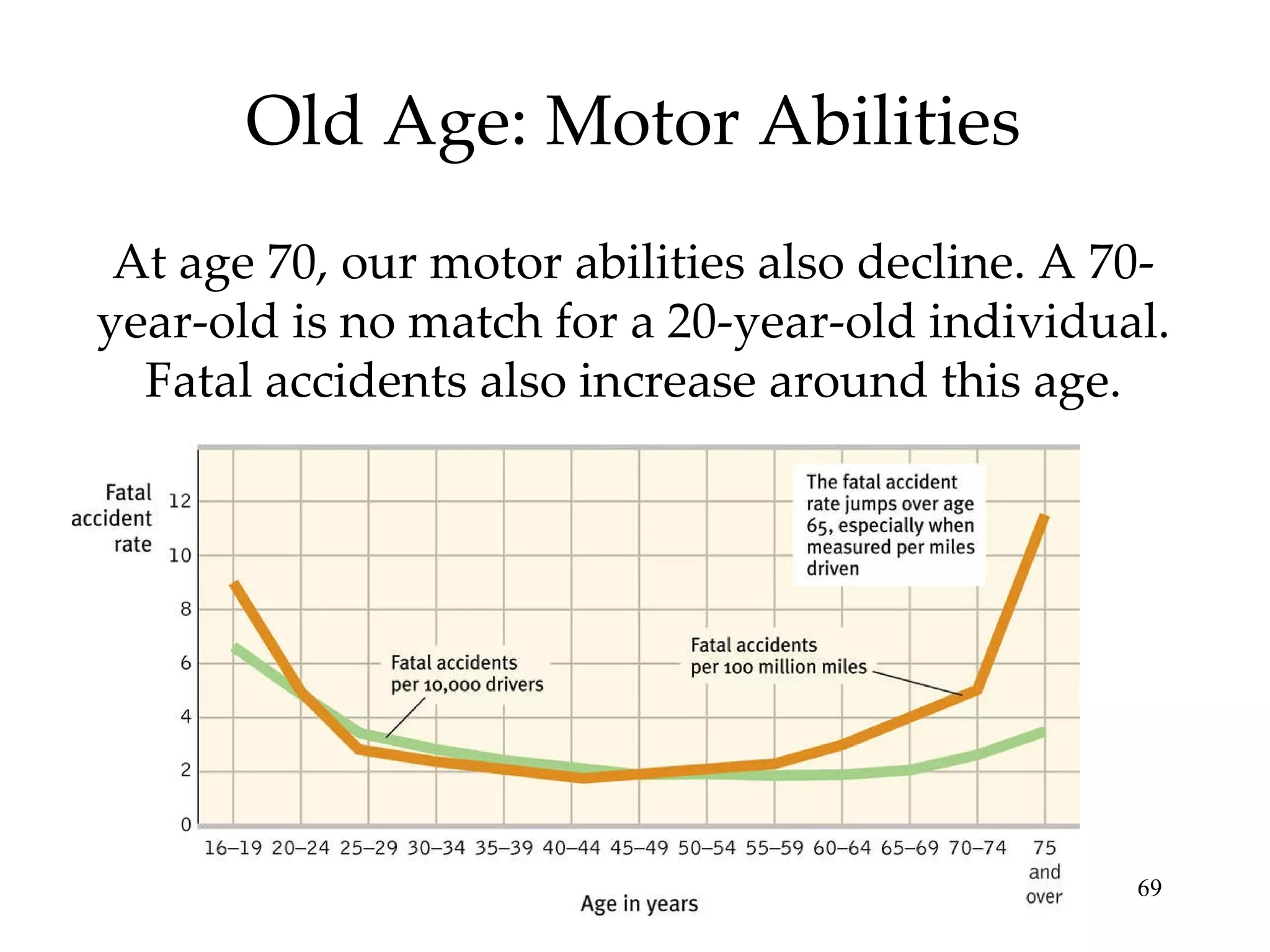 Old Age: Motor Abilities

At age 70, our motor abilities also decline. A 70-year-old is no match for a 20-year-old individual. Fatal accidents also increase around this age.

Fatal accident rate

12
10
8
6
4
2
0

The fatal accident rate jumps over age 65, especially when measured per miles driven

Fatal accidents per 10,000 drivers

Fatal accidents per 100 million miles

16–19 20–24 25–29 30–34 35–39 40–44 45–49 50–54 55–59 60–64 65–69 70–74 75 and over

Age in years

69